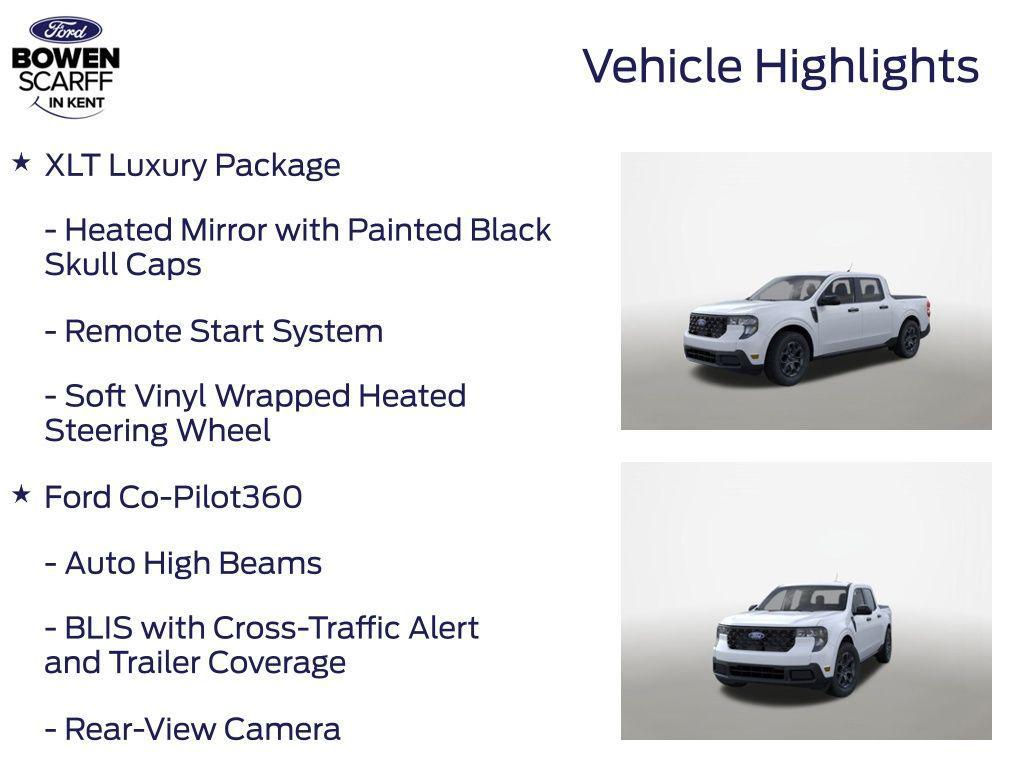 Ford
BOWEN
SCARFF
IN KENT

Vehicle Highlights

★ XLT Luxury Package

- Heated Mirror with Painted Black Skull Caps

- Remote Start System

- Soft Vinyl Wrapped Heated Steering Wheel

★ Ford Co-Pilot360

- Auto High Beams

- BLIS with Cross-Traffic Alert and Trailer Coverage

- Rear-View Camera